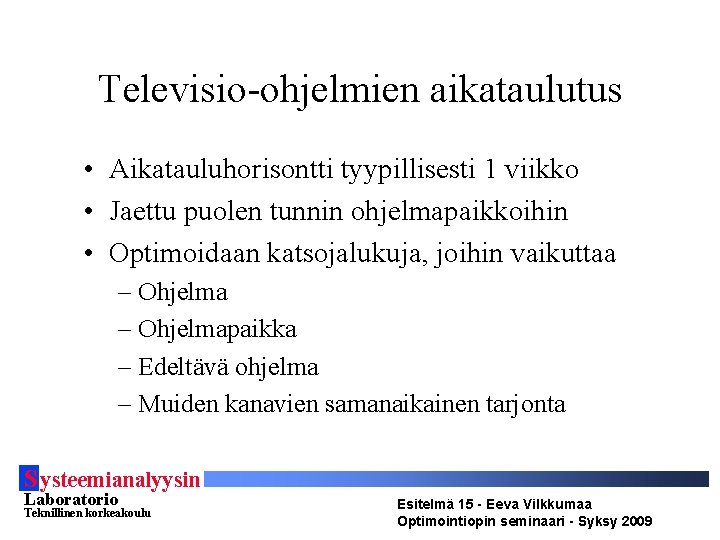 Televisio-ohjelmien aikataulutus

• Aikatauluhorisontti tyypillisesti 1 viikko
• Jaettu puolen tunnin ohjelmapaikkoihin
• Optimoidaan katsojalukuja, joihin vaikuttaa
– Ohjelma
– Ohjelmapaikka
– Edeltävä ohjelma
– Muiden kanavien samanaikainen tarjonta

Systeemianalyysin Laboratorio
Teknillinen korkeakoulu

Esitelmä 15 - Eeva Vilkkumaa
Optimointiopin seminaari - Syksy 2009